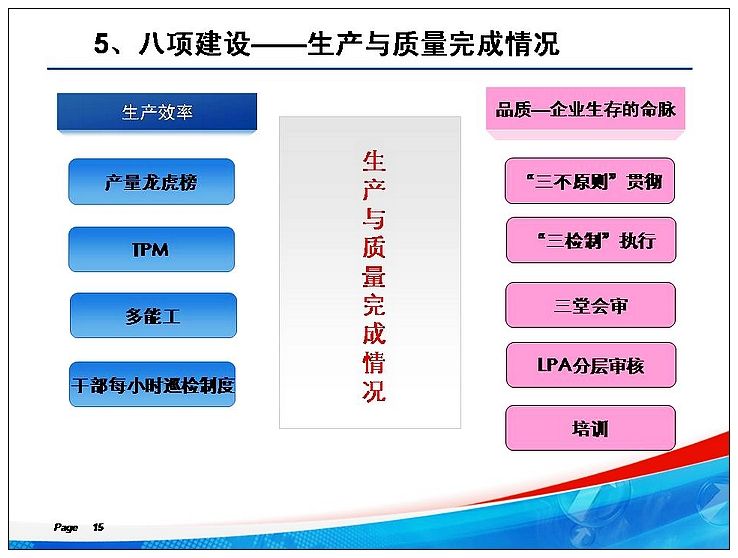 5、八项建设——生产与质量完成情况

生产效率

产量龙虎榜

TPM

多能工

干部每小时巡检制度

生产与质量完成情况

品质—企业生存的命脉

“三不原则”贯彻

“三检制”执行

三堂会审

LPA分层审核

培训

Page 15